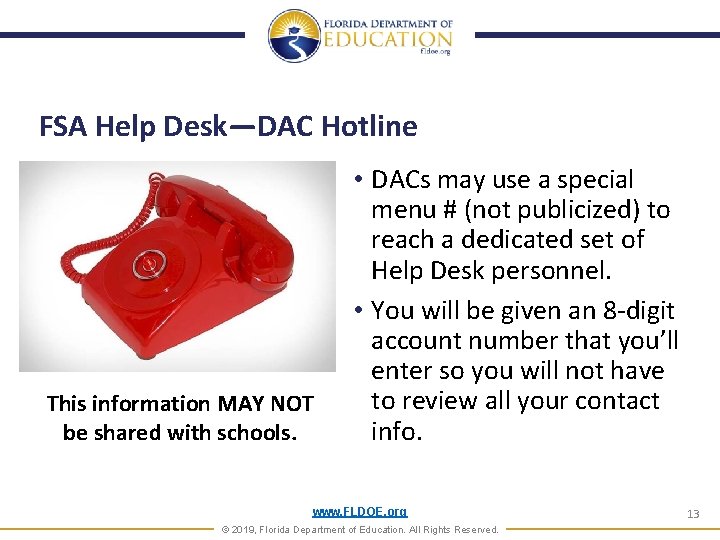 FLORIDA DEPARTMENT OF
EDUCATION
fldoe.org

FSA Help Desk—DAC Hotline

This information MAY NOT be shared with schools.

• DACs may use a special menu # (not publicized) to reach a dedicated set of Help Desk personnel.

• You will be given an 8-digit account number that you'll enter so you will not have to review all your contact info.

www.FLDOE.org

13

© 2019, Florida Department of Education. All Rights Reserved.